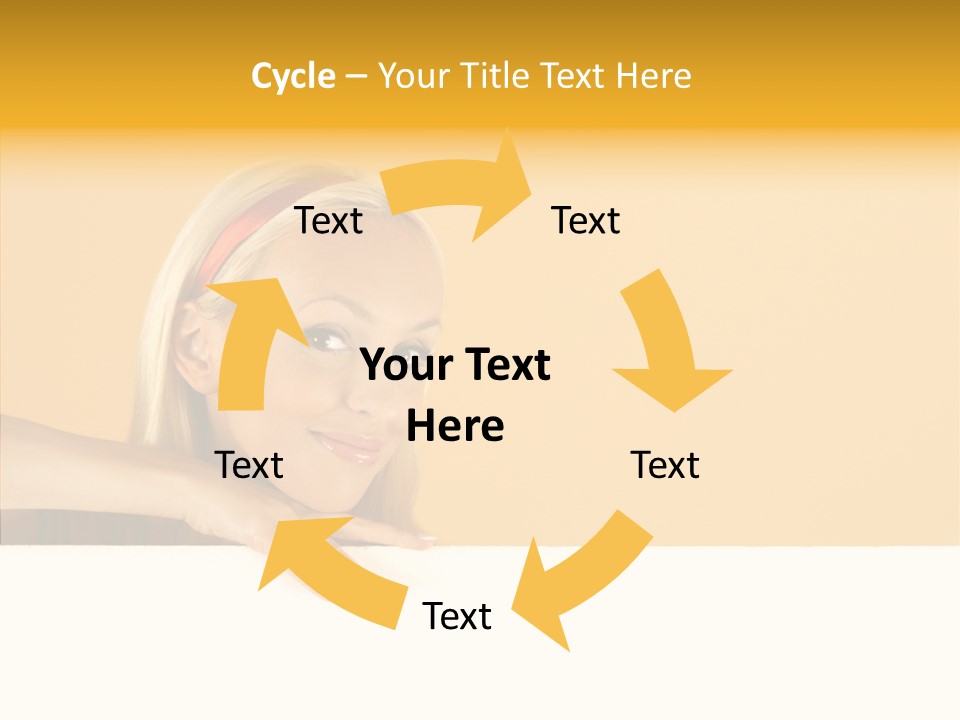 Cycle – Your Title Text Here

Text

Text

Your Text Here

Text

Text

Text